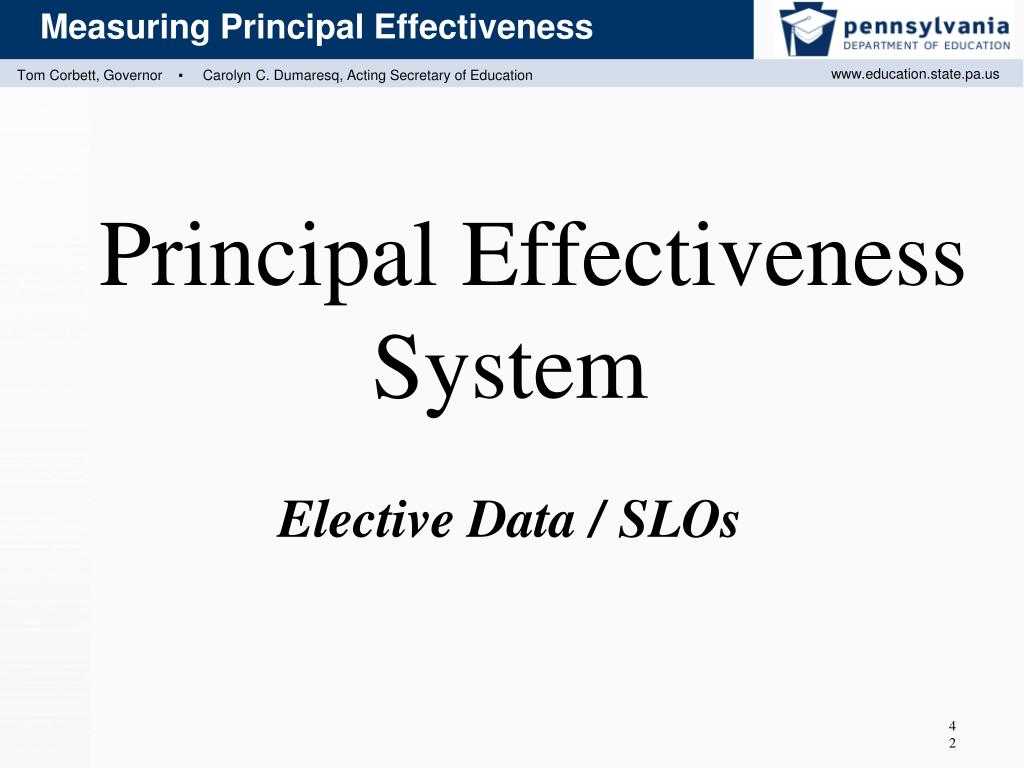 Measuring Principal Effectiveness

pennsylvania
DEPARTMENT OF EDUCATION

Tom Corbett, Governor ▪ Carolyn C. Dumaresq, Acting Secretary of Education

www.education.state.pa.us

Principal Effectiveness System

Elective Data / SLOs

4
2